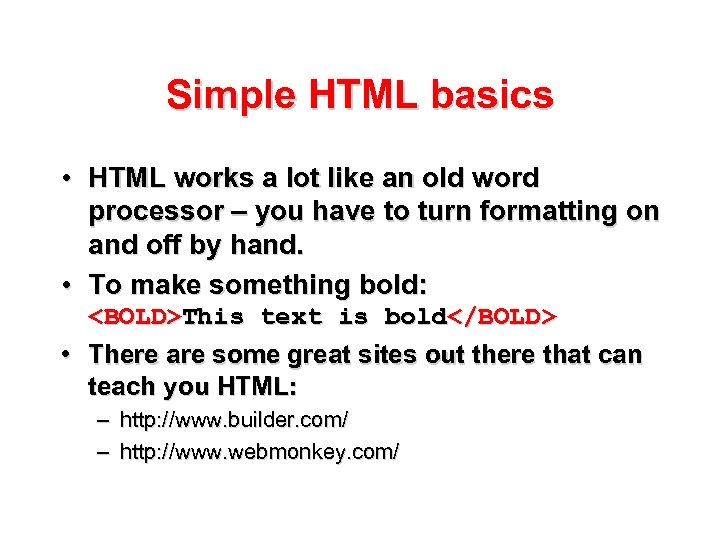 Simple HTML basics

• HTML works a lot like an old word processor – you have to turn formatting on and off by hand.
• To make something bold: <BOLD>This text is bold</BOLD>
• There are some great sites out there that can teach you HTML:
– http://www.builder.com/
– http://www.webmonkey.com/